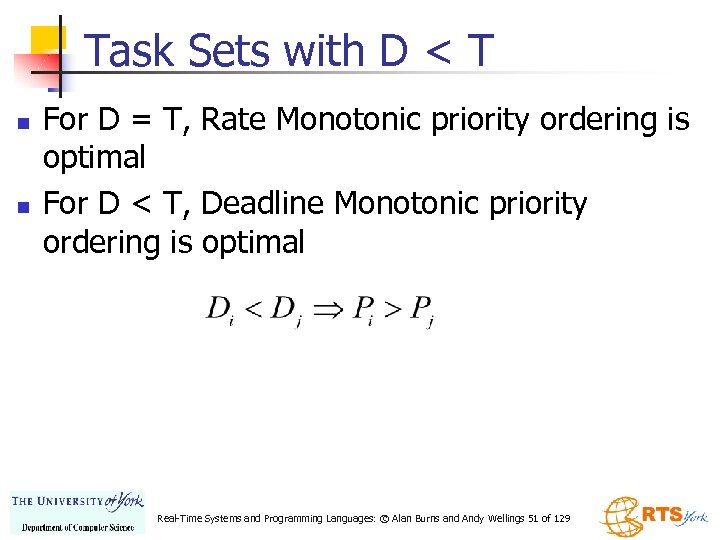 Task Sets with D < T

- For D = T, Rate Monotonic priority ordering is optimal
- For D < T, Deadline Monotonic priority ordering is optimal

$D_i < D_j \Rightarrow P_i > P_j$

THE UNIVERSITY of York
Department of Computer Science

Real-Time Systems and Programming Languages: © Alan Burns and Andy Wellings 51 of 129

RTS York